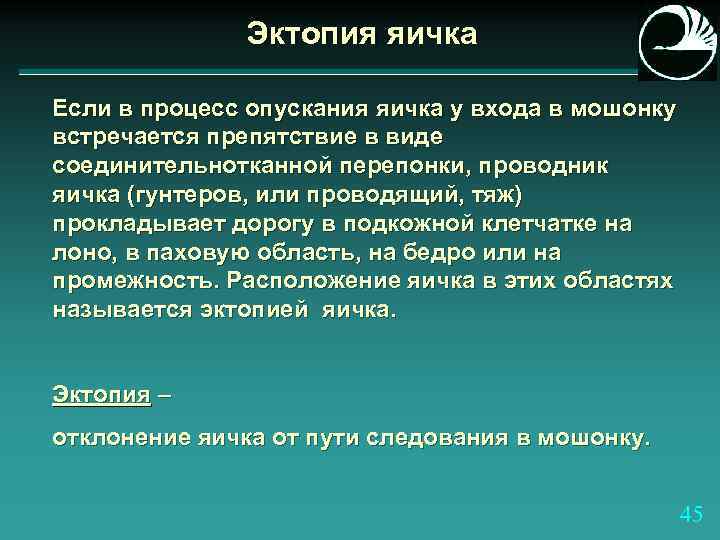 Эктопия яичка

Если в процесс опускания яичка у входа в мошонку встречается препятствие в виде соединительнотканной перепонки, проводник яичка (гунтеров, или проводящий, тяж) прокладывает дорогу в подкожной клетчатке на лоно, в паховую область, на бедро или на промежность. Расположение яичка в этих областях называется эктопией яичка.

Эктопия –

отклонение яичка от пути следования в мошонку.

45